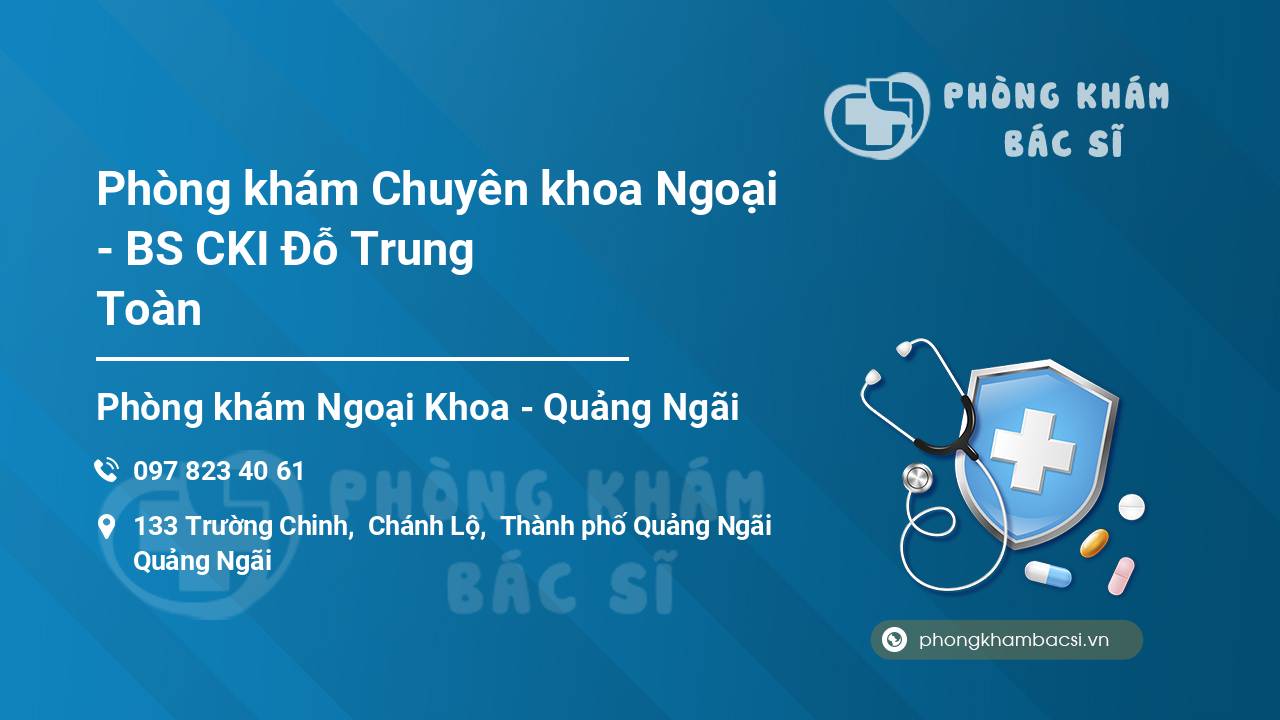 PHÒNG KHÁM BÁC SĨ

Phòng khám Chuyên khoa Ngoại - BS CKI Đỗ Trung Toàn

Phòng khám Ngoại Khoa - Quảng Ngãi

097 823 40 61

133 Trường Chinh, Chánh Lộ, Thành phố Quảng Ngãi Quảng Ngãi

PHÒNG KHÁM BÁC SĨ

phongkhambacsi.vn